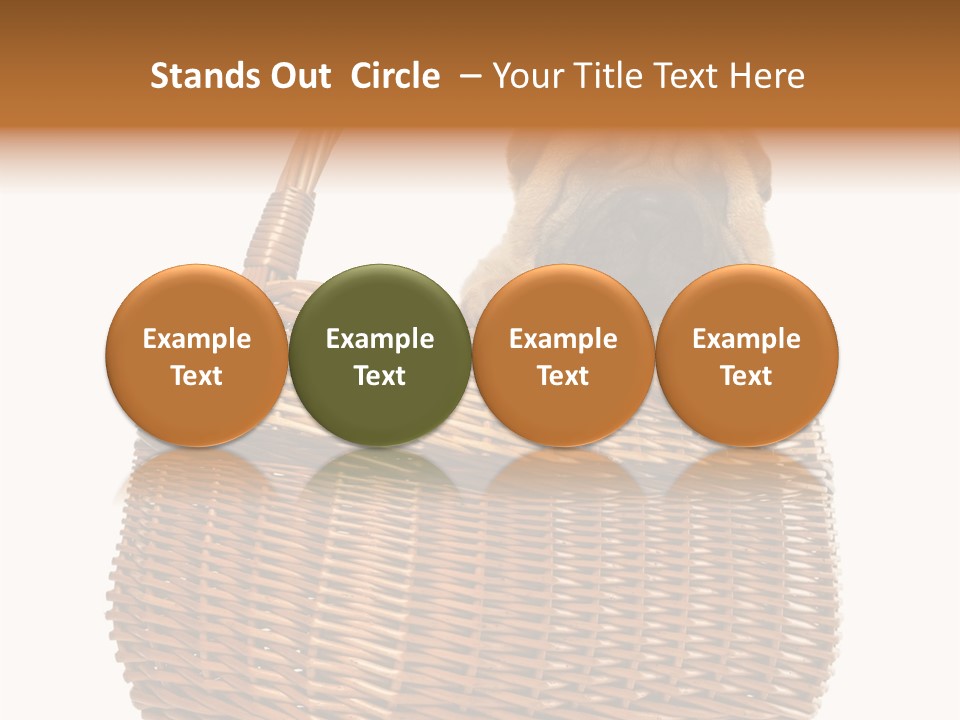 Stands Out Circle – Your Title Text Here

Example Text

Example Text

Example Text

Example Text